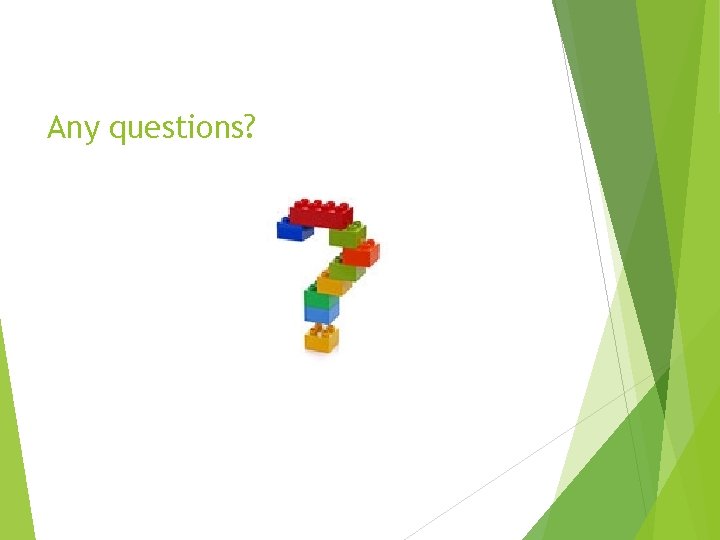 Any questions?